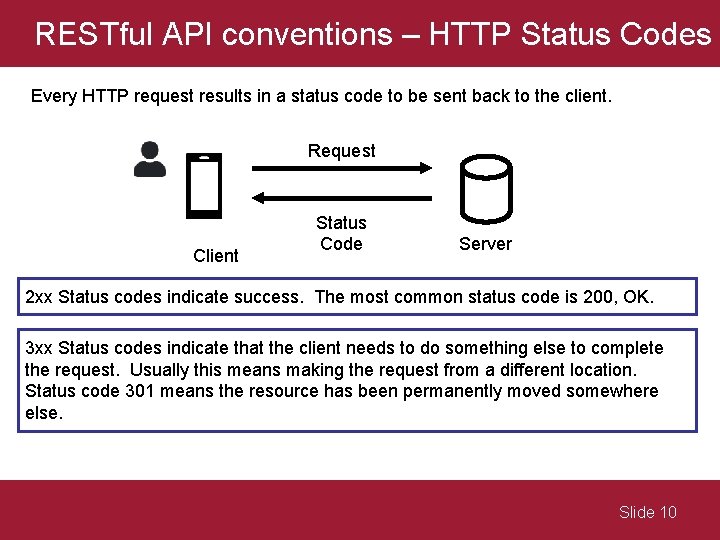 RESTful API conventions – HTTP Status Codes

Every HTTP request results in a status code to be sent back to the client.

Request

Status Code

Client

Server

2xx Status codes indicate success. The most common status code is 200, OK.

3xx Status codes indicate that the client needs to do something else to complete the request. Usually this means making the request from a different location. Status code 301 means the resource has been permanently moved somewhere else.

Slide 10